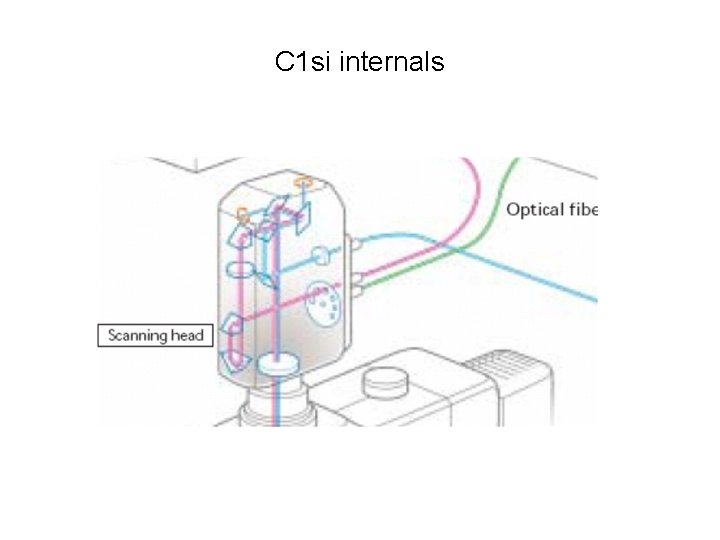 C1si internals

Optical fibe

Scanning head